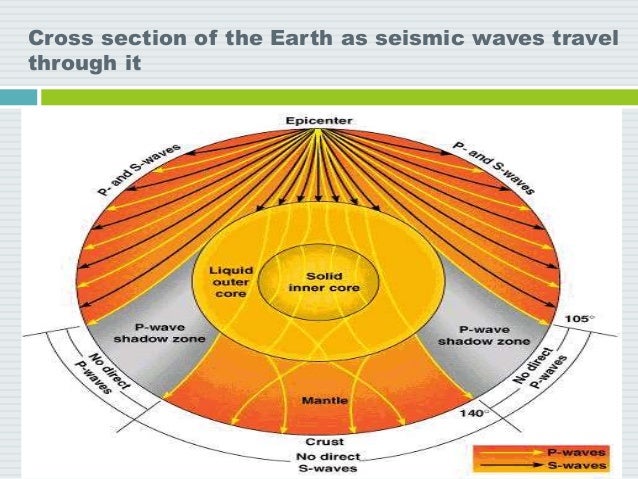 Cross section of the Earth as seismic waves travel through it

Epicenter

P- and S-waves

P- and S-waves

Liquid outer core

Solid inner core

P-wave shadow zone

P-wave shadow zone

105°

No direct P-waves

No direct P-waves

Mantle

140°

Crust

No direct S-waves

P-waves

S-waves